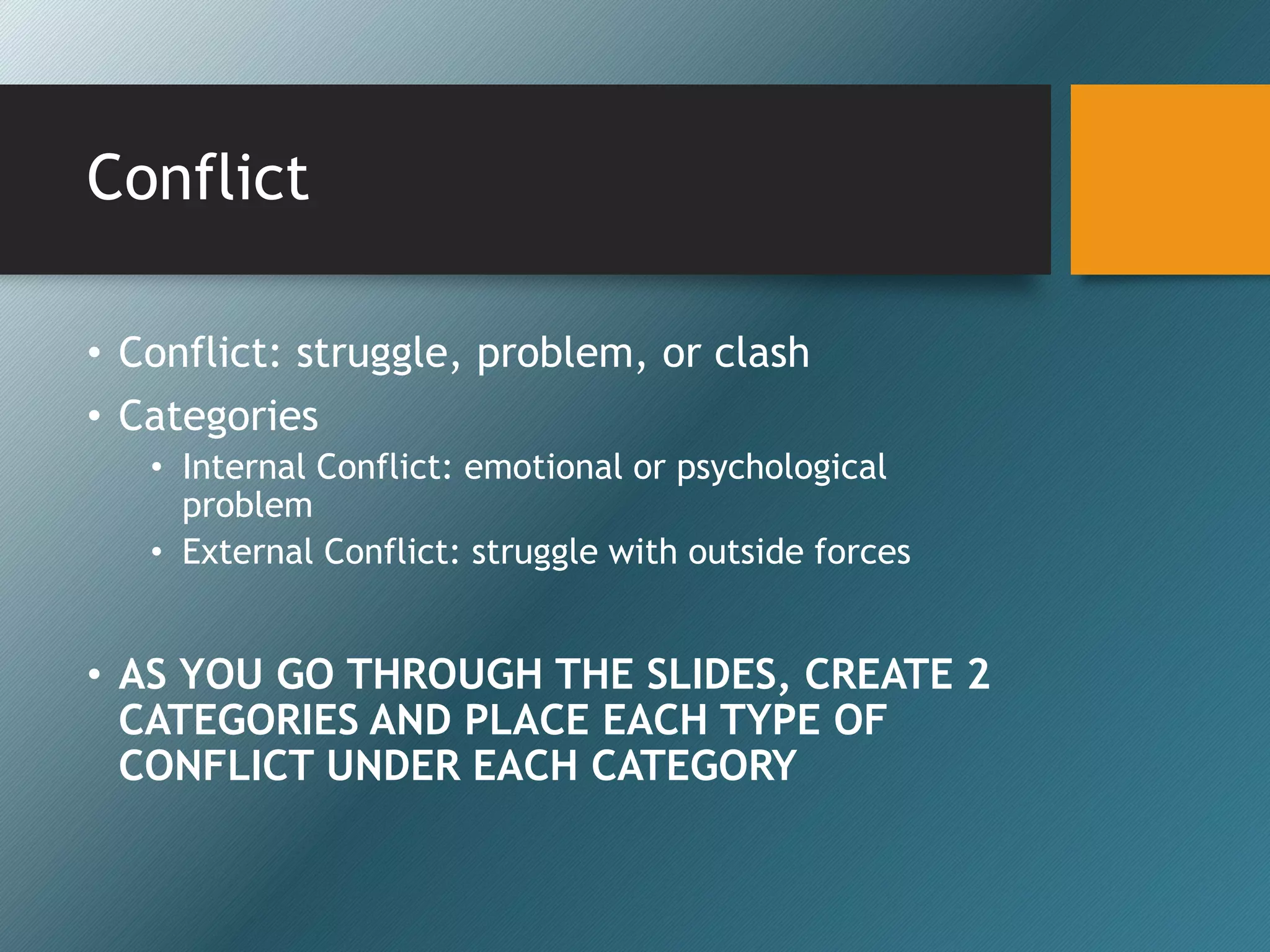 Conflict

• Conflict: struggle, problem, or clash
• Categories
  • Internal Conflict: emotional or psychological problem
  • External Conflict: struggle with outside forces

• AS YOU GO THROUGH THE SLIDES, CREATE 2 CATEGORIES AND PLACE EACH TYPE OF CONFLICT UNDER EACH CATEGORY